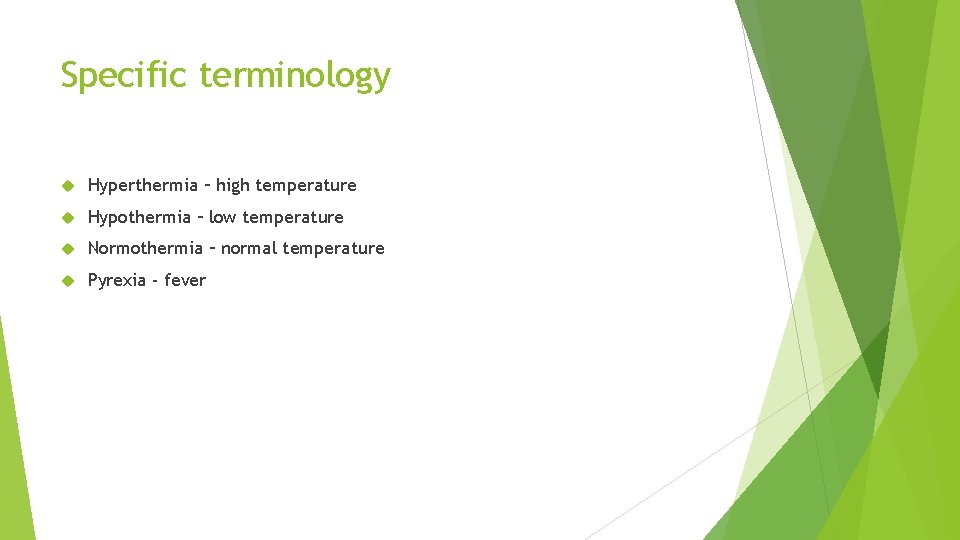 Specific terminology

Hyperthermia – high temperature

Hypothermia – low temperature

Normothermia – normal temperature

Pyrexia - fever